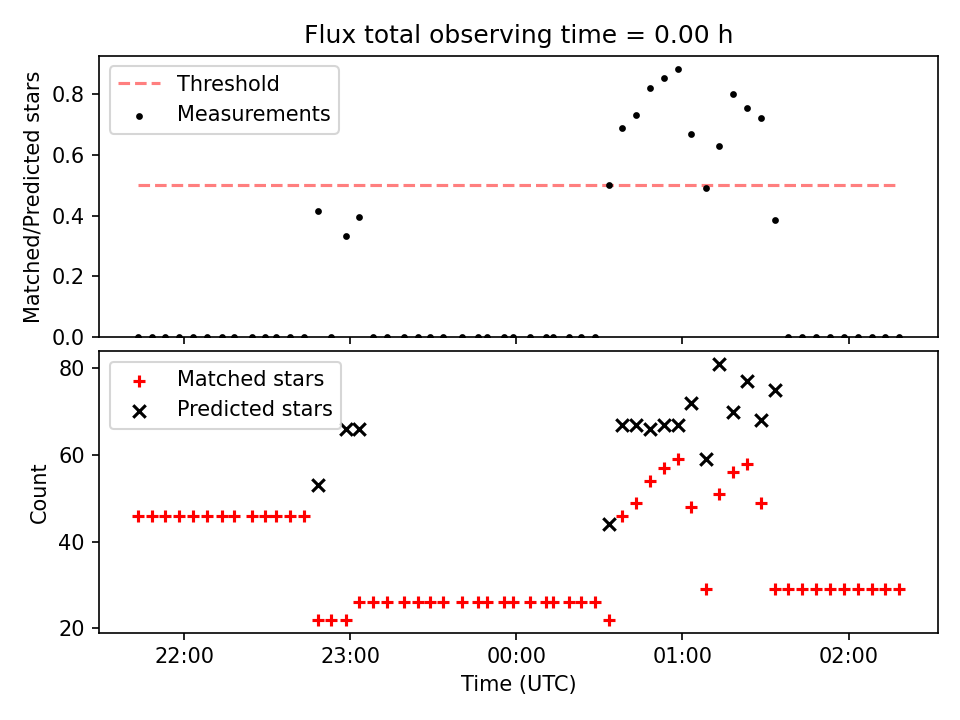 Flux total observing time = 0.00 h

Threshold
Measurements

Matched/Predicted stars

0.8
0.6
0.4
0.2
0.0

Matched stars
Predicted stars

Count

80
60
40
20

22:00
23:00
00:00
01:00
02:00

Time (UTC)